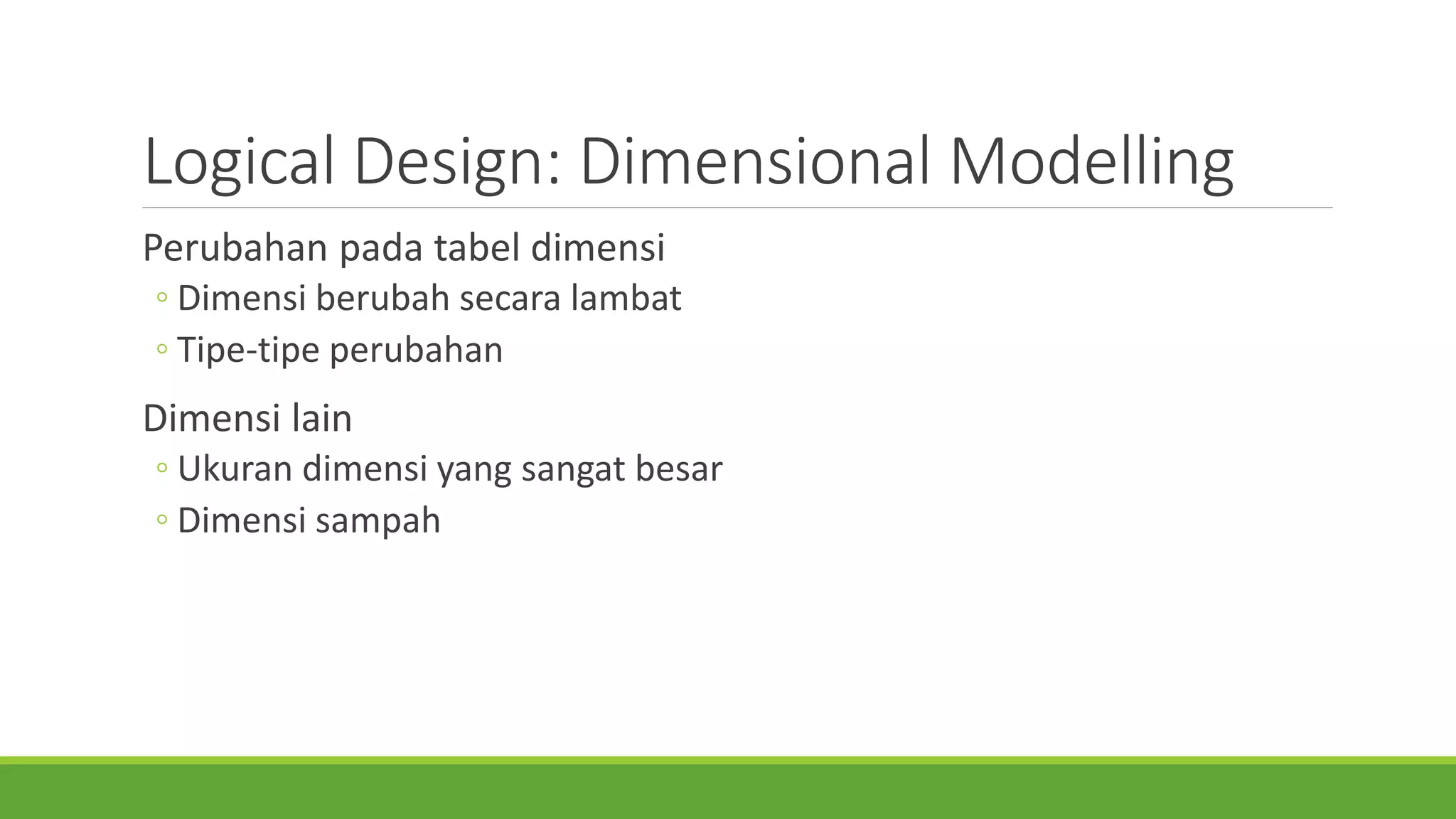 Logical Design: Dimensional Modelling

Perubahan pada tabel dimensi
◦ Dimensi berubah secara lambat
◦ Tipe-tipe perubahan

Dimensi lain
◦ Ukuran dimensi yang sangat besar
◦ Dimensi sampah